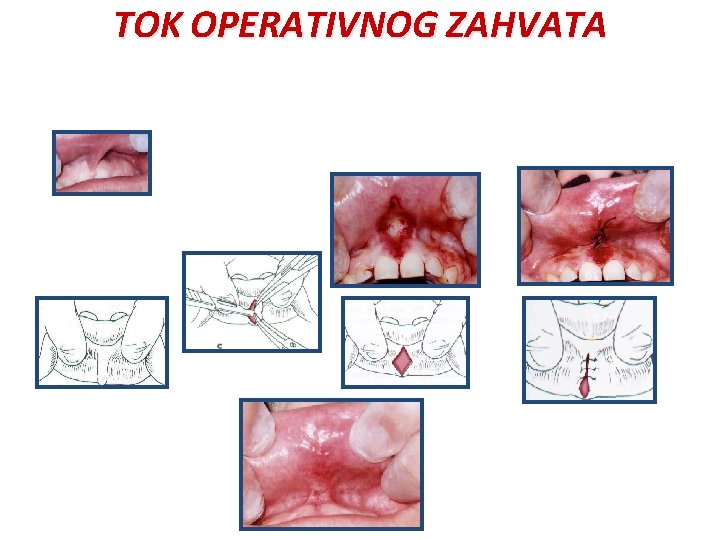 TOK OPERATIVNOG ZAHVATA